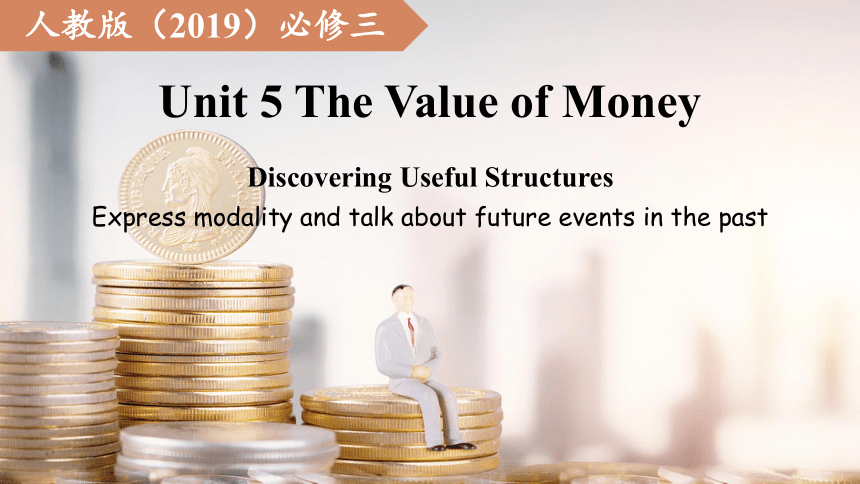 人教版（2019）必修三

Unit 5 The Value of Money

Discovering Useful Structures

Express modality and talk about future events in the past